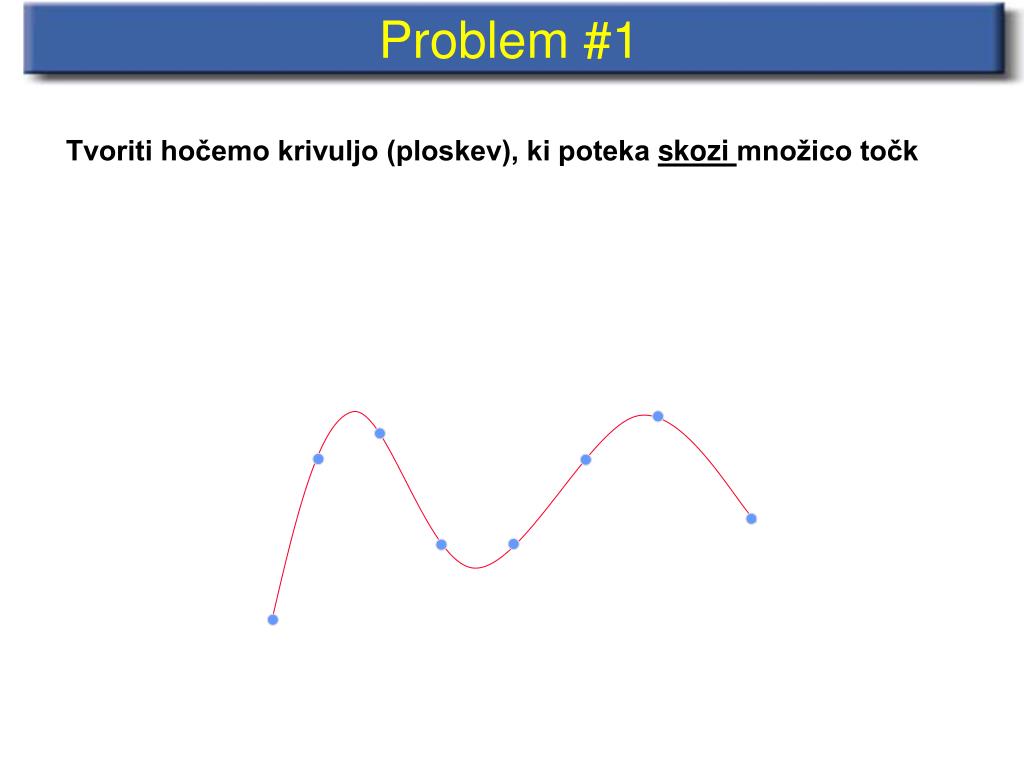 Problem #1

Tvoriti hočemo krivuljo (ploskev), ki poteka skozi množico točk